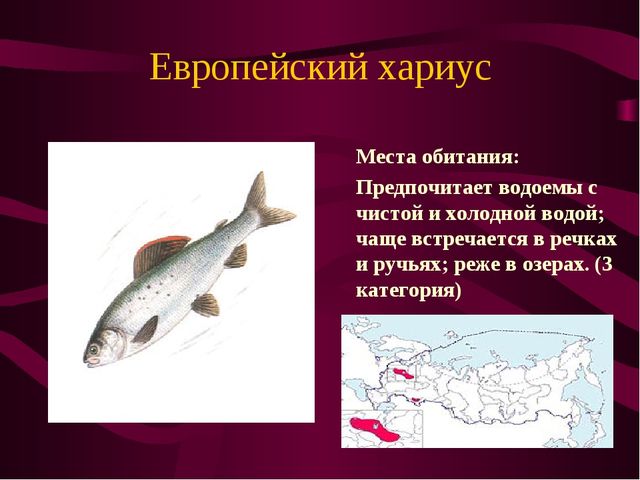 Европейский хариус

Места обитания:

Предпочитает водоемы с чистой и холодной водой; чаще встречается в речках и ручьях; реже в озерах. (3 категория)